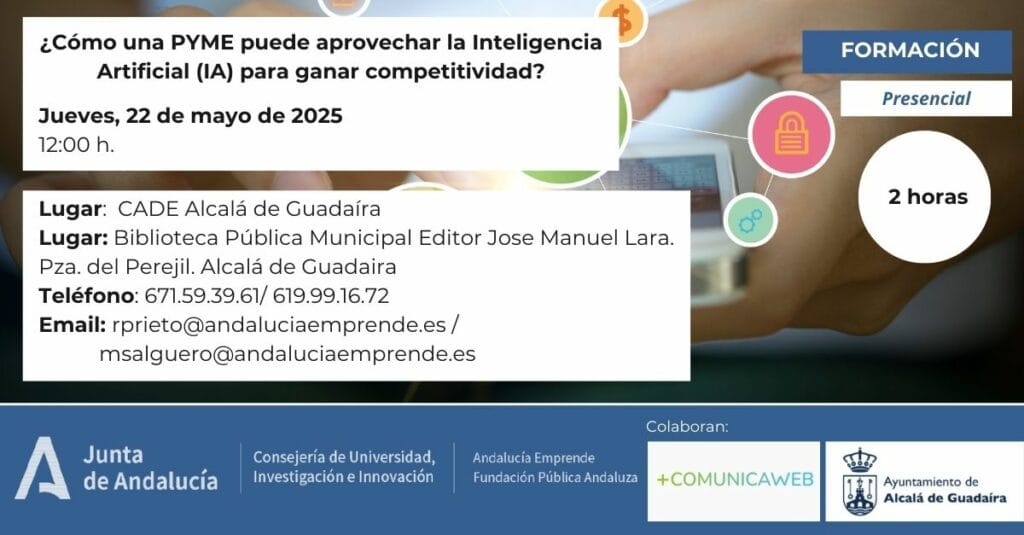 ¿Cómo una PYME puede aprovechar la Inteligencia Artificial (IA) para ganar competitividad?

Jueves, 22 de mayo de 2025
12:00 h.

FORMACIÓN

Presencial

2 horas

Lugar: CADE Alcalá de Guadaíra
Lugar: Biblioteca Pública Municipal Editor Jose Manuel Lara. Pza. del Perejil. Alcalá de Guadaira
Teléfono: 671.59.39.61/ 619.99.16.72
Email: rprieto@andaluciaemprende.es / msalguero@andaluciaemprende.es

Junta de Andalucía

Consejería de Universidad, Investigación e Innovación

Andalucía Emprende Fundación Pública Andaluza

Colaboran:

+COMUNICAWEB

Ayuntamiento de Alcalá de Guadaíra